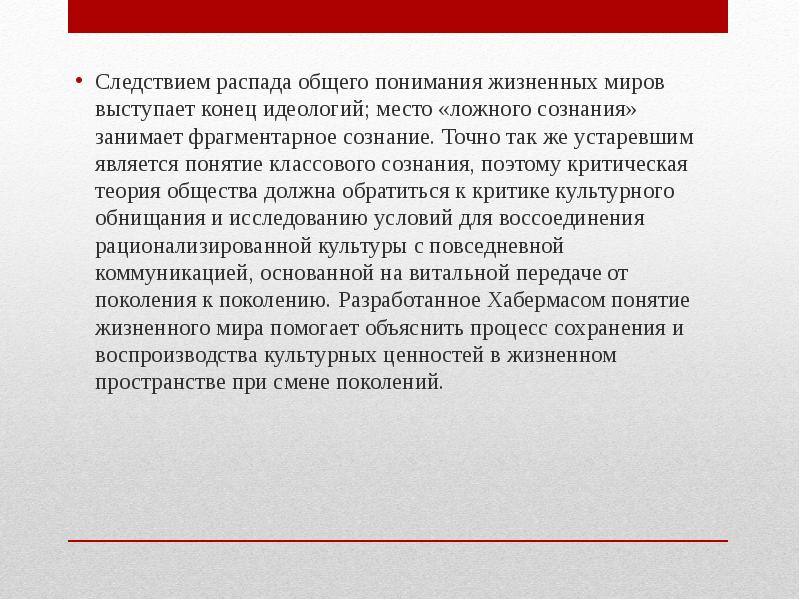 • Следствием распада общего понимания жизненных миров выступает конец идеологий; место «ложного сознания» занимает фрагментарное сознание. Точно так же устаревшим является понятие классового сознания, поэтому критическая теория общества должна обратиться к критике культурного обнищания и исследованию условий для воссоединения рационализированной культуры с повседневной коммуникацией, основанной на витальной передаче от поколения к поколению. Разработанное Хабермасом понятие жизненного мира помогает объяснить процесс сохранения и воспроизводства культурных ценностей в жизненном пространстве при смене поколений.